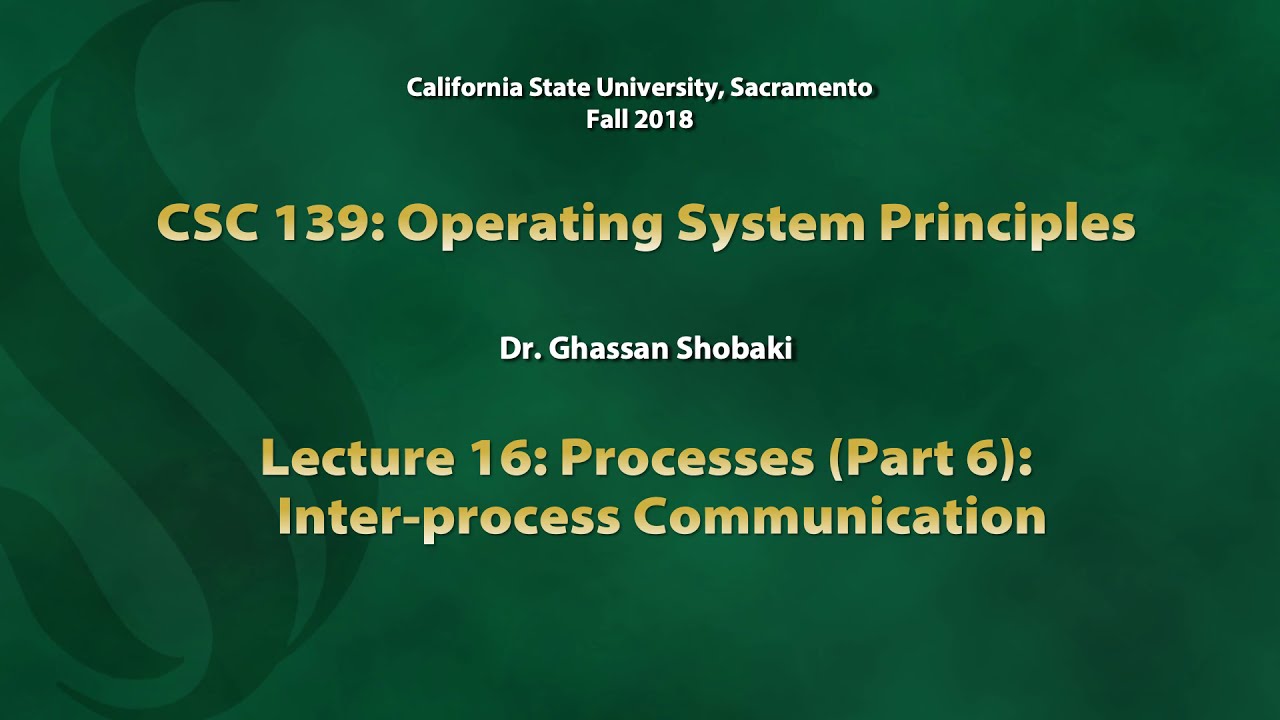 California State University, Sacramento
Fall 2018

CSC 139: Operating System Principles

Dr. Ghassan Shobaki

Lecture 16: Processes (Part 6): Inter-process Communication